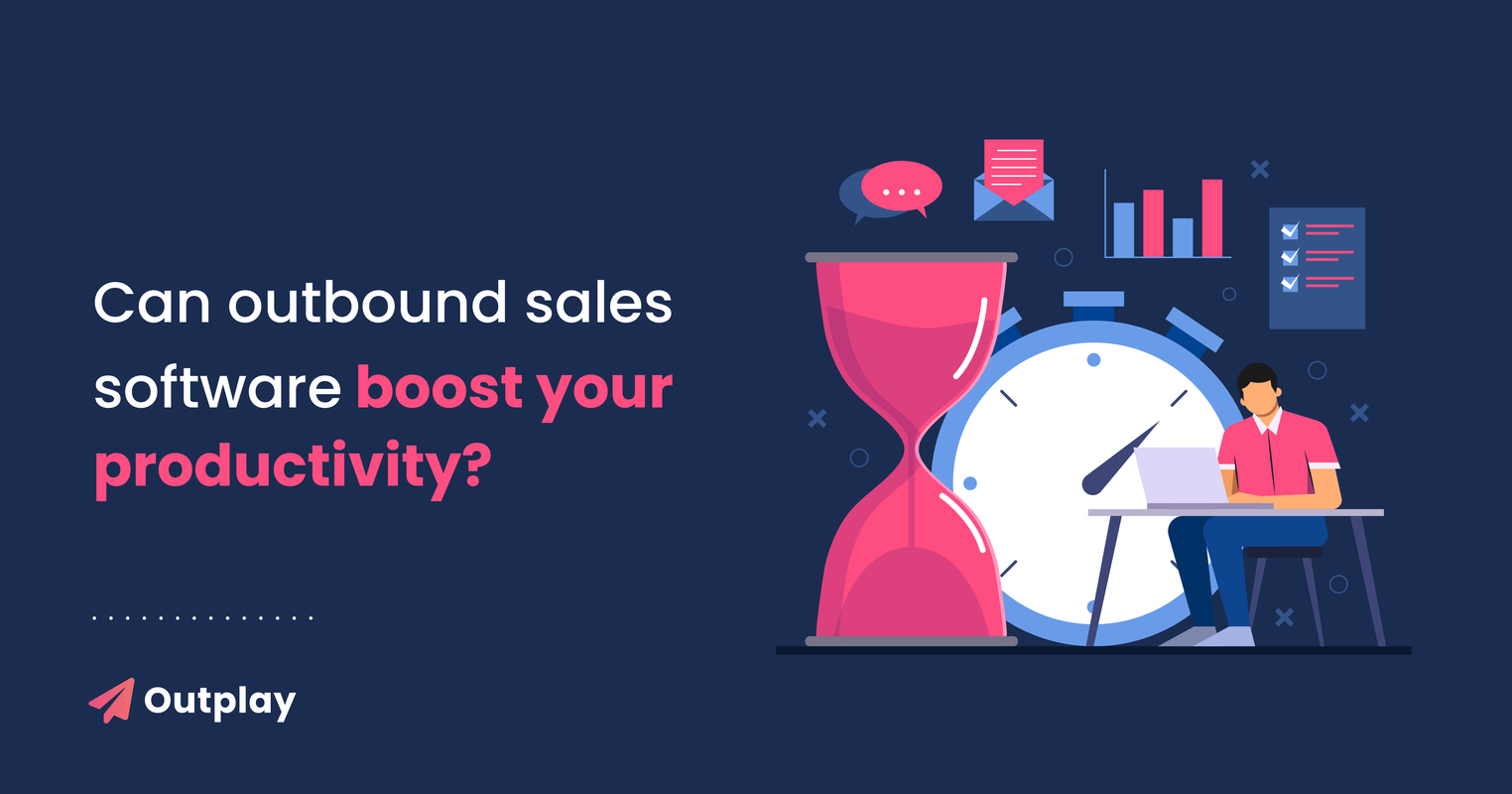 Can outbound sales software boost your productivity?

Outplay